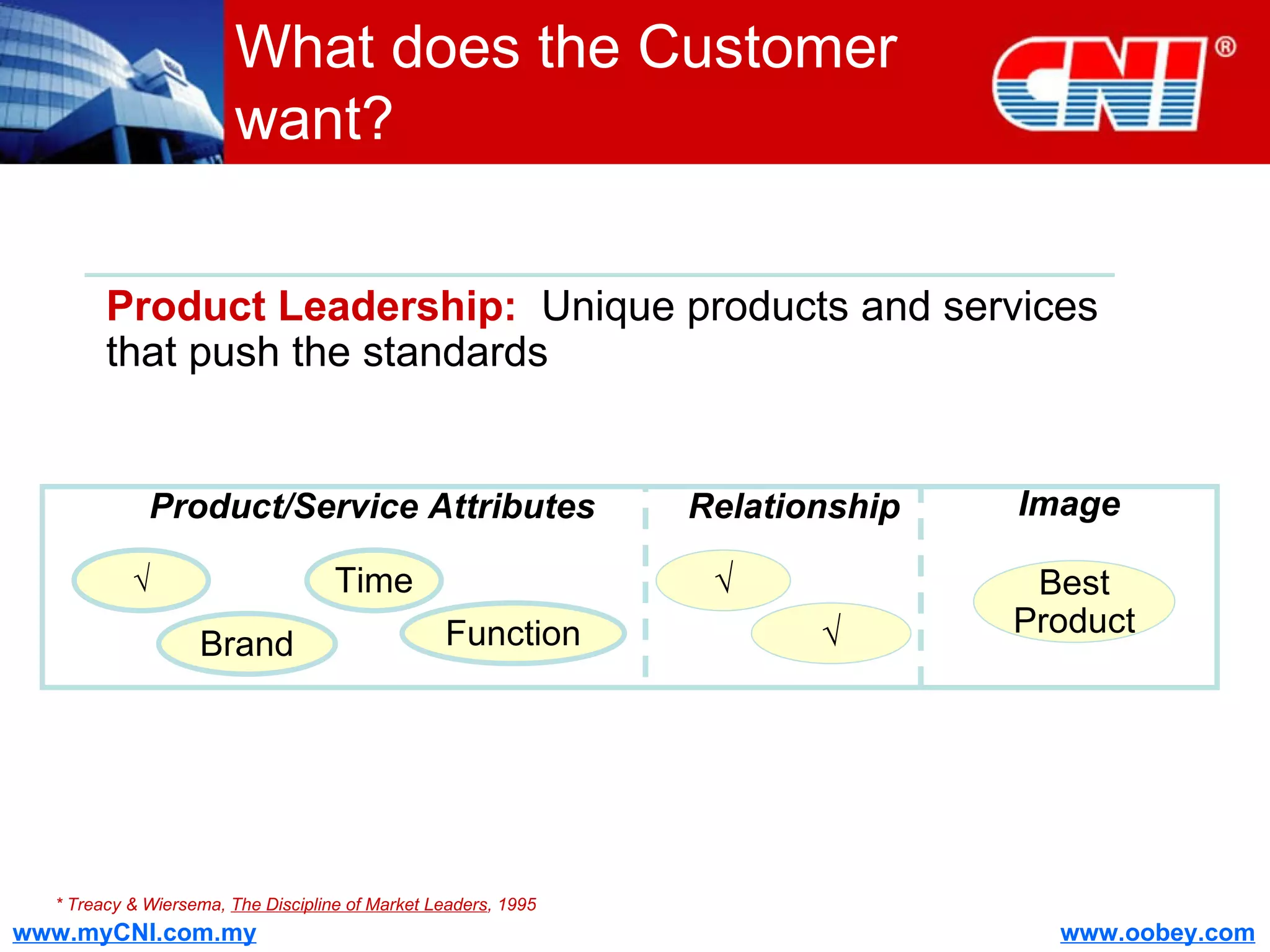 What does the Customer want?

CNI®

Product Leadership: Unique products and services that push the standards

Product/Service Attributes

√

Time

Brand

Function

Relationship

√

√

Image

Best Product

* Treacy & Wiersema, The Discipline of Market Leaders, 1995

www.myCNI.com.my

www.oobey.com